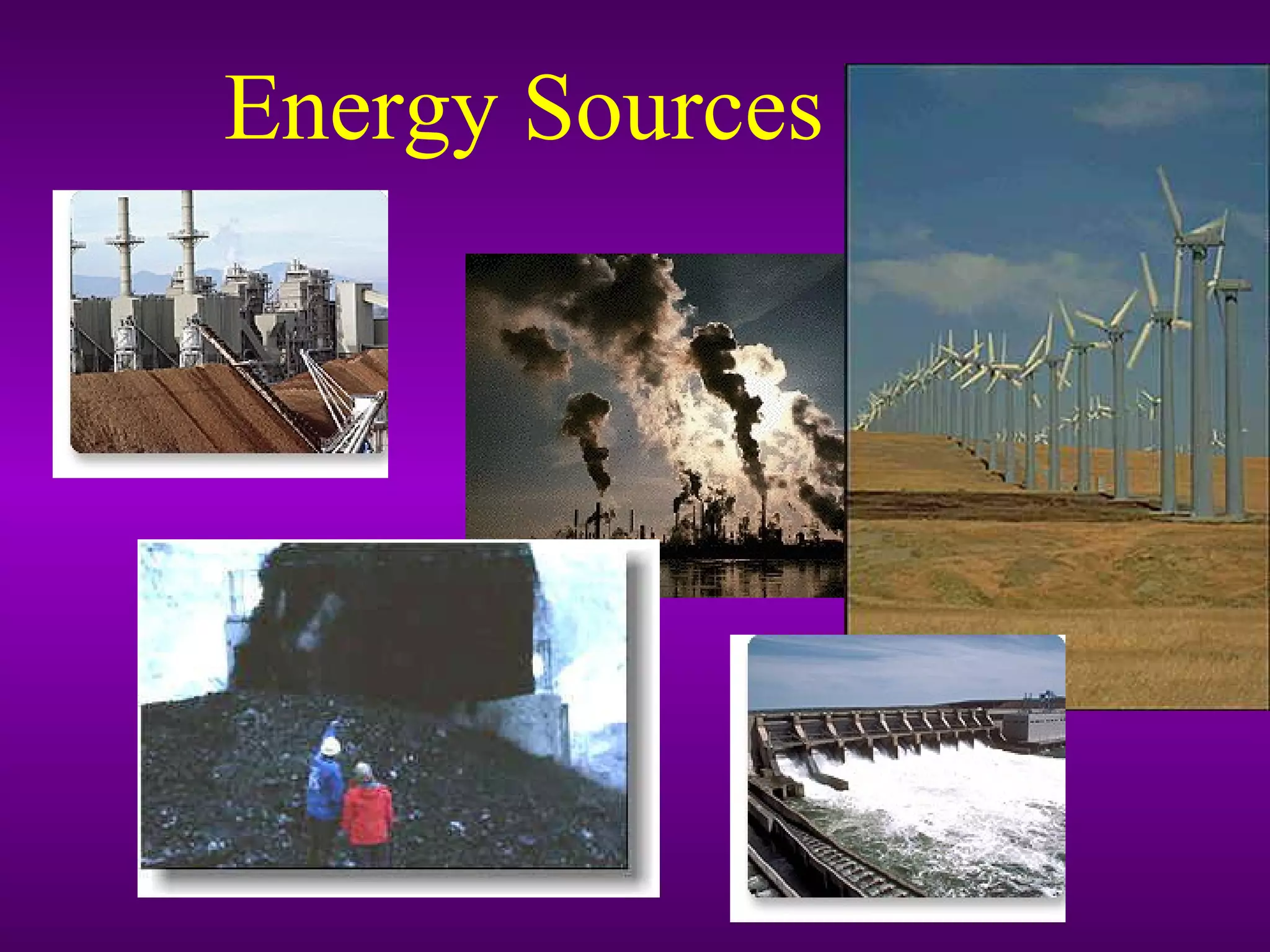 Energy Sources